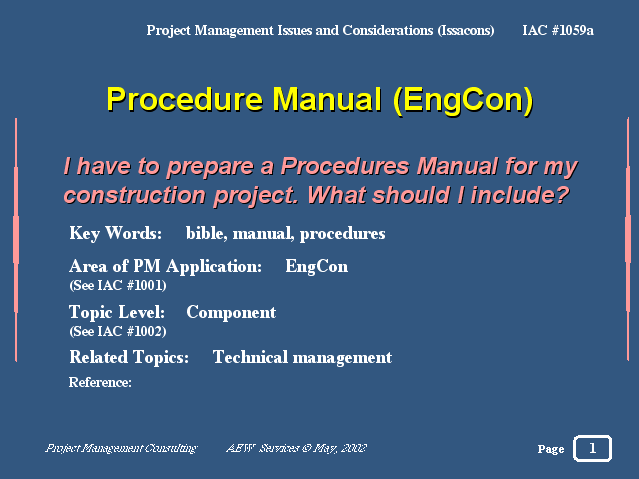 Project Management Issues and Considerations (Issacons) IAC #1059a

Procedure Manual (EngCon)

I have to prepare a Procedures Manual for my construction project. What should I include?

Key Words: bible, manual, procedures

Area of PM Application: EngCon
(See IAC #1001)

Topic Level: Component
(See IAC #1002)

Related Topics: Technical management

Reference:

Project Management Consulting AEW Services © May, 2002

Page 1